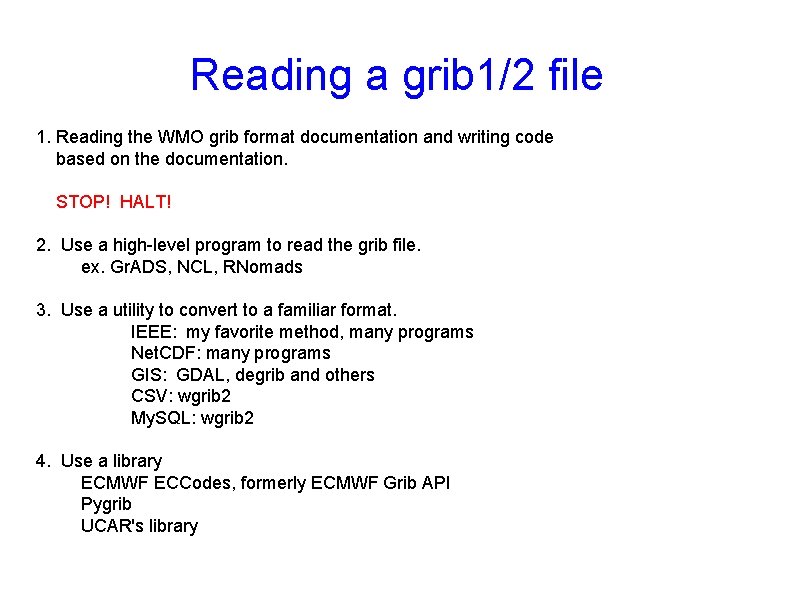 Reading a grib1/2 file

1. Reading the WMO grib format documentation and writing code based on the documentation.

STOP! HALT!

2. Use a high-level program to read the grib file.
ex. GrADS, NCL, RNomads

3. Use a utility to convert to a familiar format.
IEEE: my favorite method, many programs
NetCDF: many programs
GIS: GDAL, degrib and others
CSV: wgrib2
MySQL: wgrib2

4. Use a library
ECMWF ECCodes, formerly ECMWF Grib API
Pygrib
UCAR's library